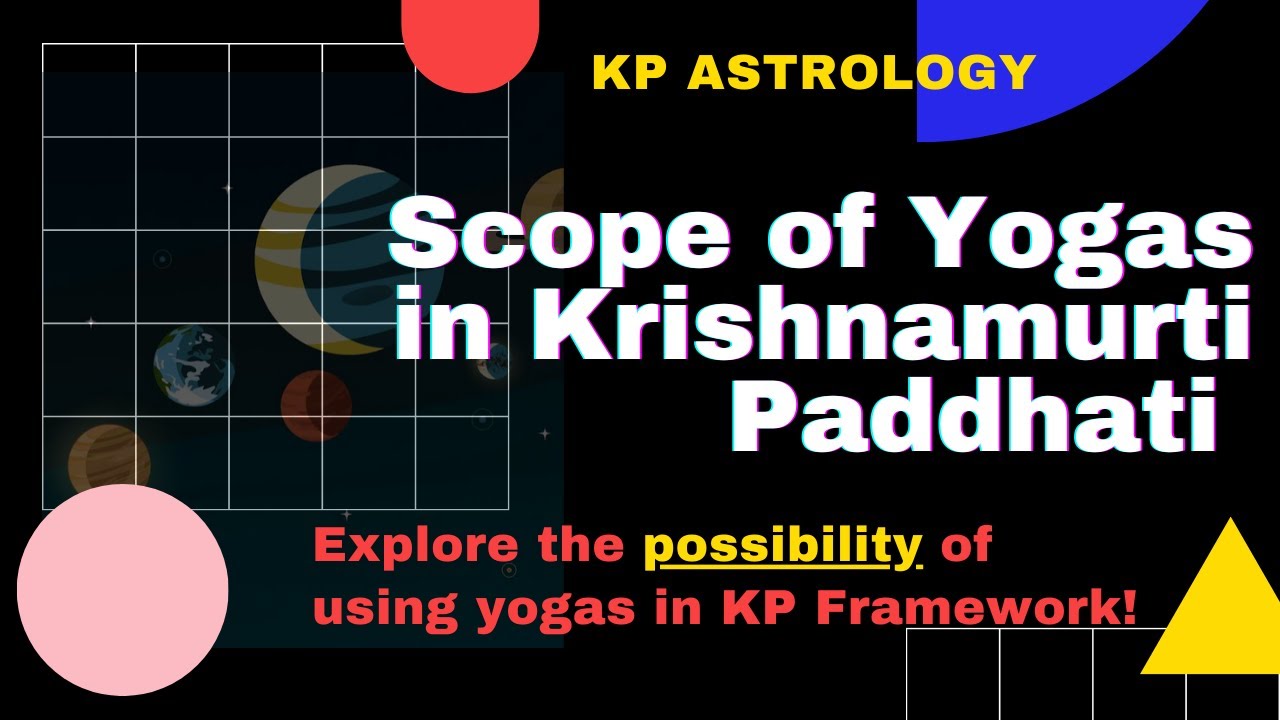 KP ASTROLOGY

Scope of Yogas in Krishnamurti Paddhati

Explore the possibility of using yogas in KP Framework!